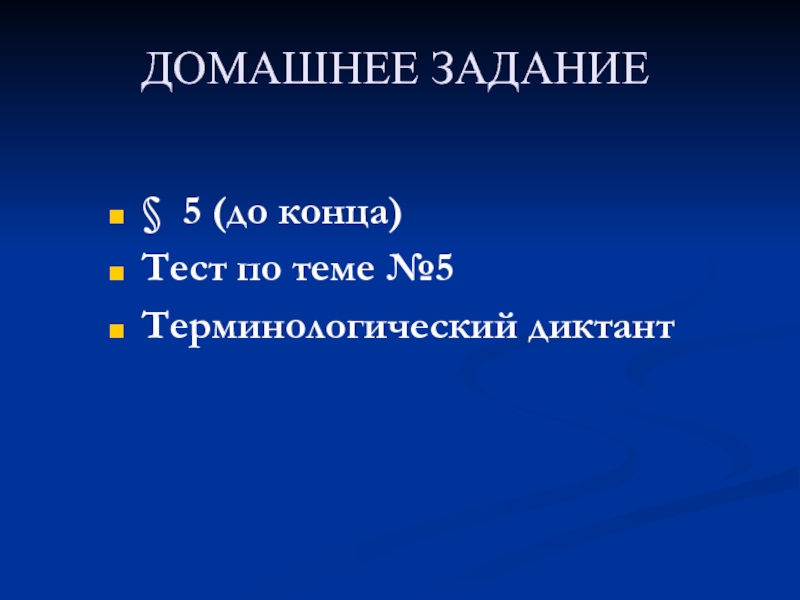 ДОМАШНЕЕ ЗАДАНИЕ

§ 5 (до конца)
Тест по теме №5
Терминологический диктант